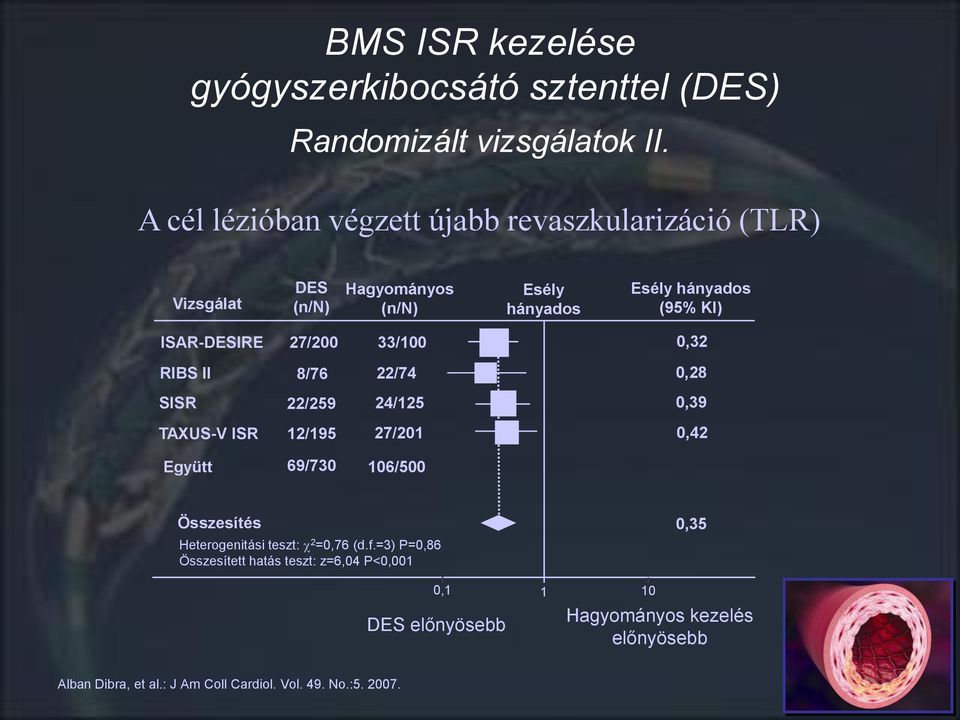 BMS ISR kezelése gyógyszerkibocsátó sztenttel (DES)

Randomizált vizsgálatok II.

A cél lézióban végzett újabb revaszkularizáció (TLR)

| Vizsgálat | DES (n/N) | Hagyományos (n/N) | Esély hányados | Esély hányados (95% KI) |
|---|---|---|---|---|
| ISAR-DESIRE | 27/200 | 33/100 | | 0,32 |
| RIBS II | 8/76 | 22/74 | | 0,28 |
| SISR | 22/259 | 24/125 | | 0,39 |
| TAXUS-V ISR | 12/195 | 27/201 | | 0,42 |
| Együtt | 69/730 | 106/500 | | |
| Összesítés | | | | 0,35 |

Heterogenitási teszt: $\chi^2$=0,76 (d.f.=3) P=0,86
Összesített hatás teszt: z=6,04 P<0,001

0,1 1 10

DES előnyösebb

Hagyományos kezelés előnyösebb

Alban Dibra, et al.: J Am Coll Cardiol. Vol. 49. No.:5. 2007.